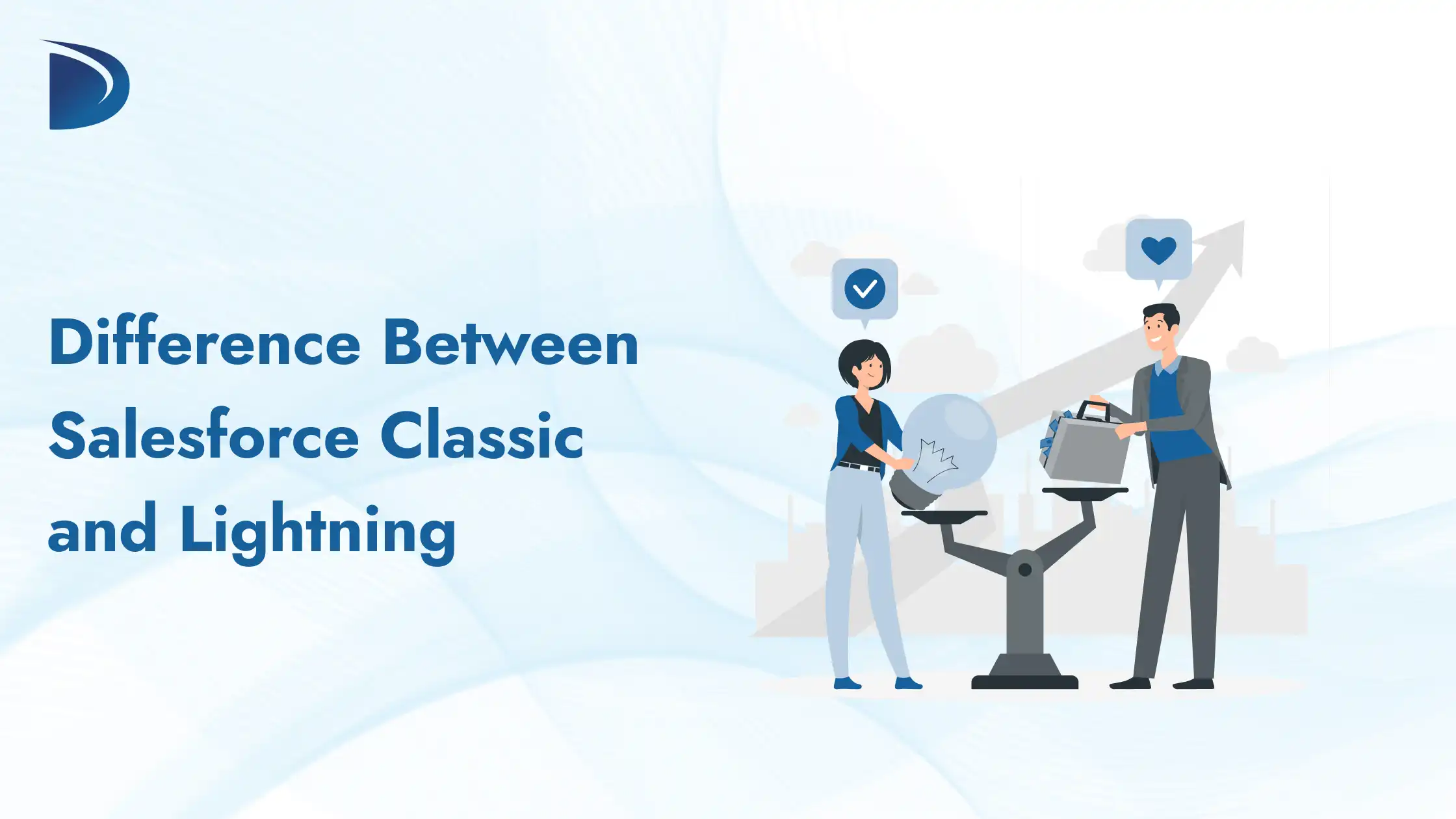 Difference Between Salesforce Classic and Lightning